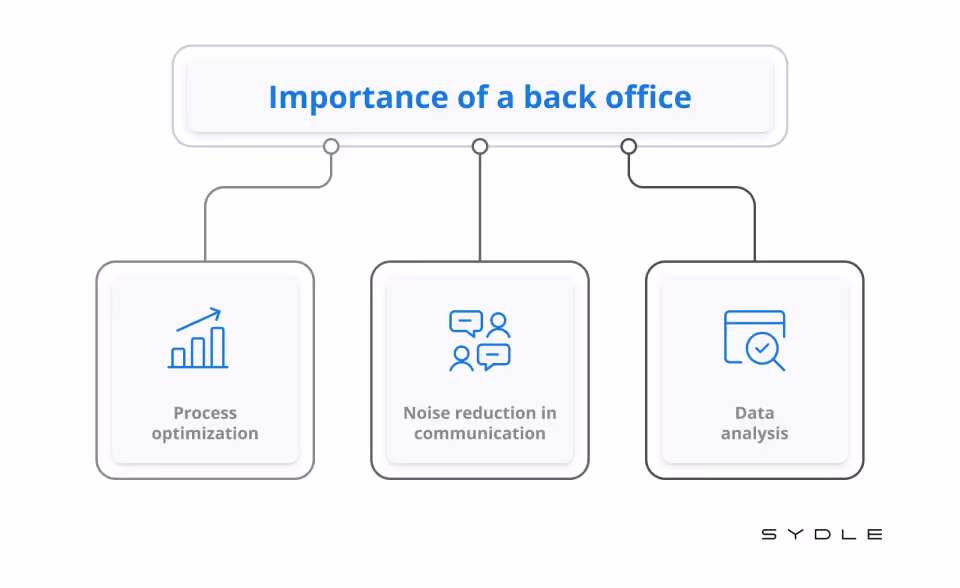 Importance of a back office

Process optimization

Noise reduction in communication

Data analysis

SYDLE